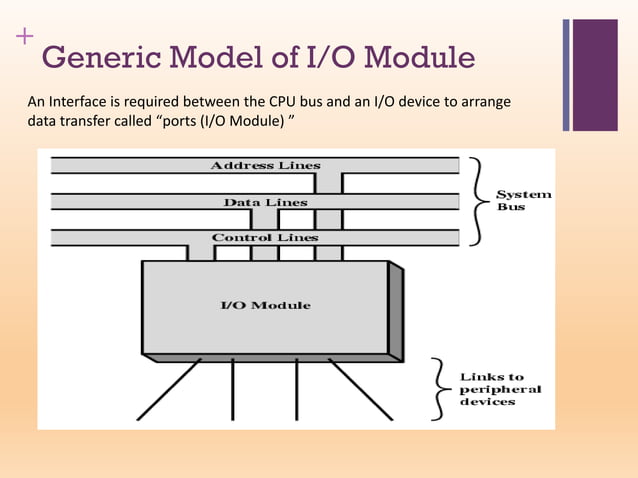 +
Generic Model of I/O Module

An Interface is required between the CPU bus and an I/O device to arrange data transfer called “ports (I/O Module) ”

Address Lines
Data Lines
Control Lines
System Bus
I/O Module
Links to peripheral devices